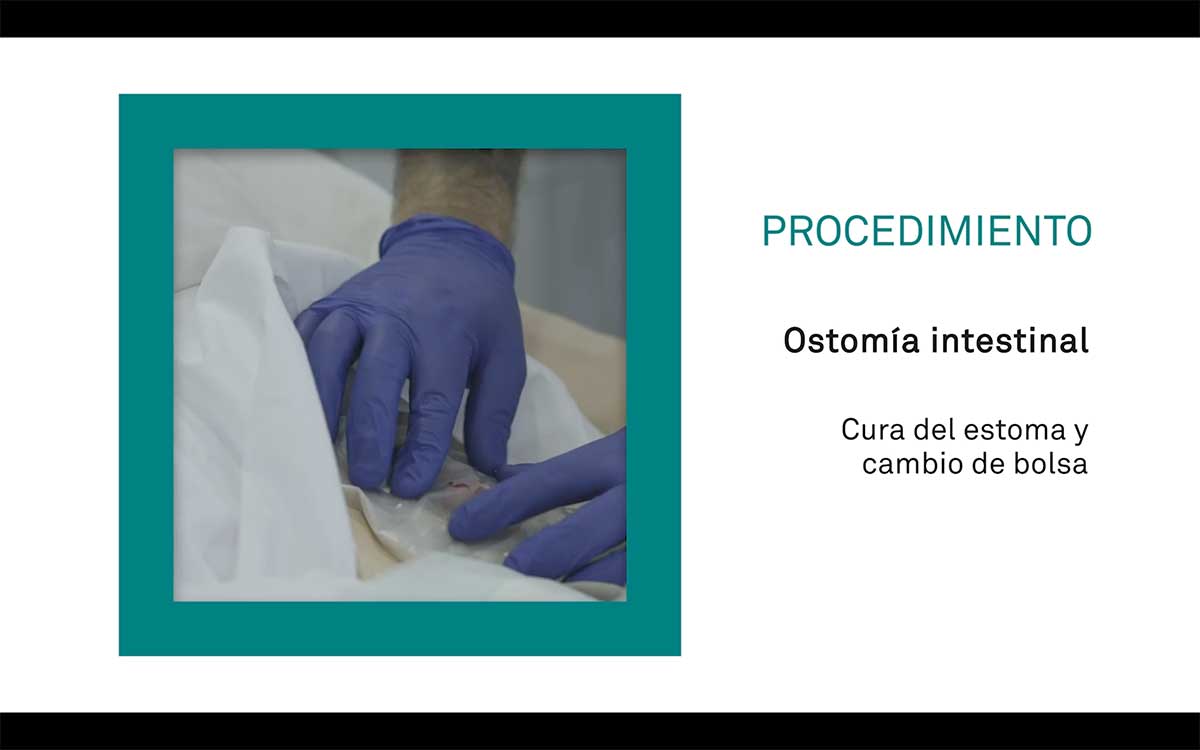 PROCEDIMIENTO

Ostomía intestinal

Cura del estoma y cambio de bolsa